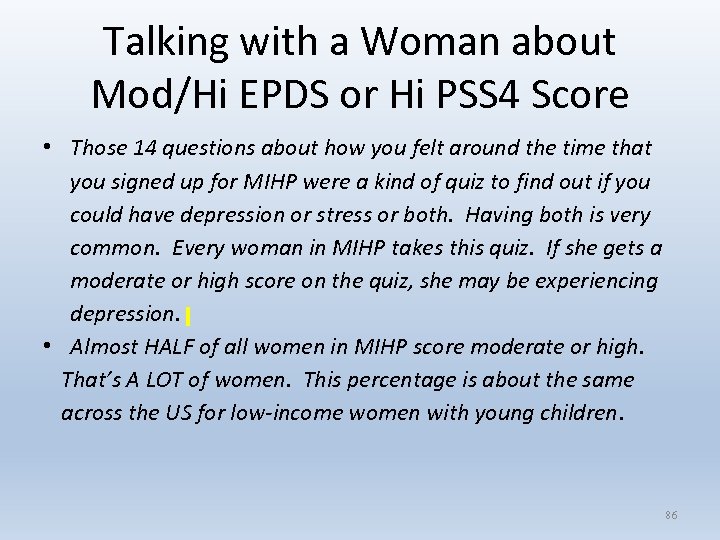 Talking with a Woman about Mod/Hi EPDS or Hi PSS4 Score

• Those 14 questions about how you felt around the time that you signed up for MIHP were a kind of quiz to find out if you could have depression or stress or both. Having both is very common. Every woman in MIHP takes this quiz. If she gets a moderate or high score on the quiz, she may be experiencing depression.

• Almost HALF of all women in MIHP score moderate or high. That's A LOT of women. This percentage is about the same across the US for low-income women with young children.

86